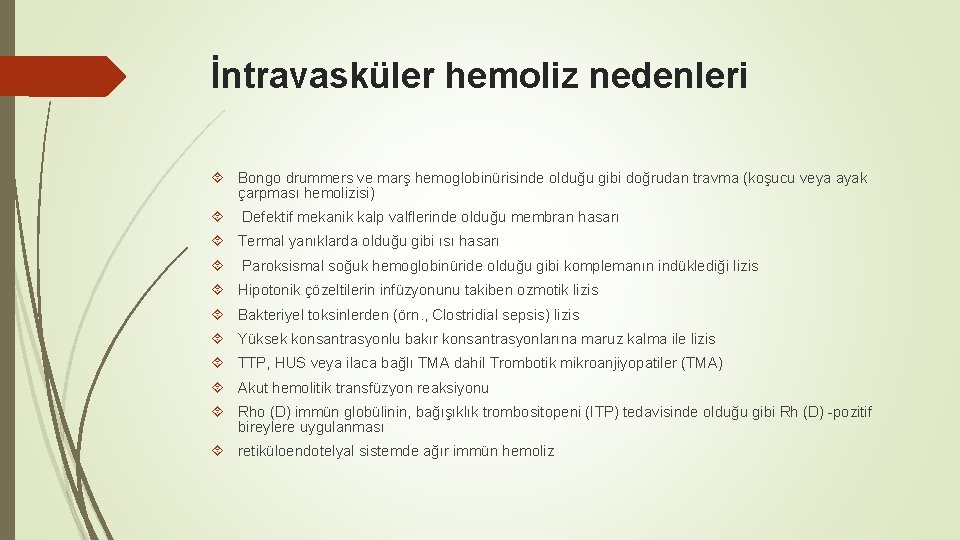 İntravasküler hemoliz nedenleri

Bongo drummers ve marş hemoglobinürisinde olduğu gibi doğrudan travma (koşucu veya ayak çarpması hemolizisi)

Defektif mekanik kalp valflerinde olduğu membran hasarı

Termal yanıklarda olduğu gibi ısı hasarı

Paroksismal soğuk hemoglobinüride olduğu gibi komplemanın indüklediği lizis

Hipotonik çözeltilerin infüzyonunu takiben ozmotik lizis

Bakteriyel toksinlerden (örn., Clostridial sepsis) lizis

Yüksek konsantrasyonlu bakır konsantrasyonlarına maruz kalma ile lizis

TTP, HUS veya ilaca bağlı TMA dahil Trombotik mikroanjiyopatiler (TMA)

Akut hemolitik transfüzyon reaksiyonu

Rho (D) immün globülinin, bağışıklık trombositopeni (ITP) tedavisinde olduğu gibi Rh (D) -pozitif bireylere uygulanması

retiküloendotelyal sistemde ağır immün hemoliz